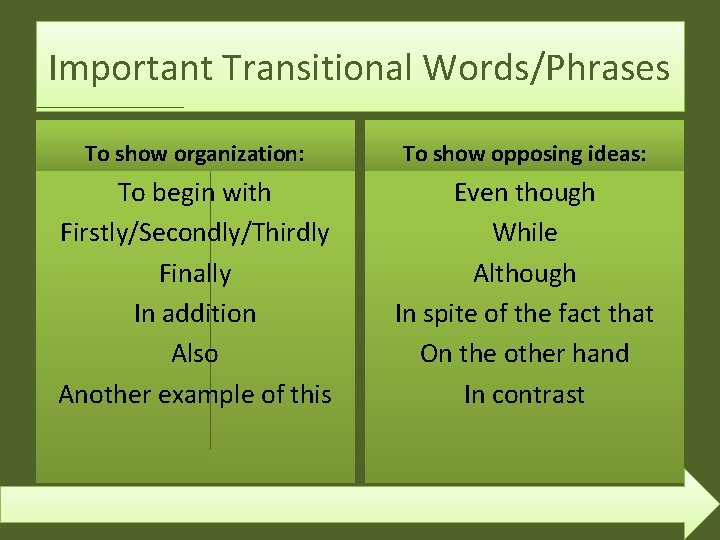 Important Transitional Words/Phrases

To show organization:

To begin with
Firstly/Secondly/Thirdly
Finally
In addition
Also
Another example of this

To show opposing ideas:

Even though
While
Although
In spite of the fact that
On the other hand
In contrast